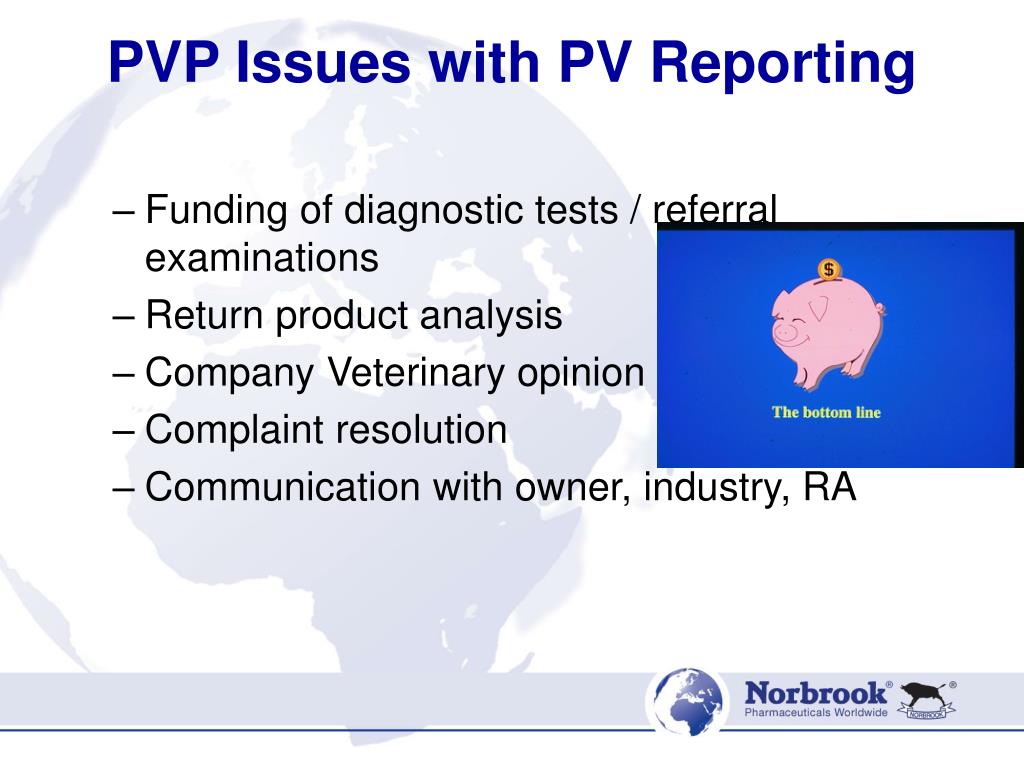 PVP Issues with PV Reporting

– Funding of diagnostic tests / referral examinations
– Return product analysis
– Company Veterinary opinion
– Complaint resolution
– Communication with owner, industry, RA

$

The bottom line

Norbrook®
Pharmaceuticals Worldwide

NORBROOK
®